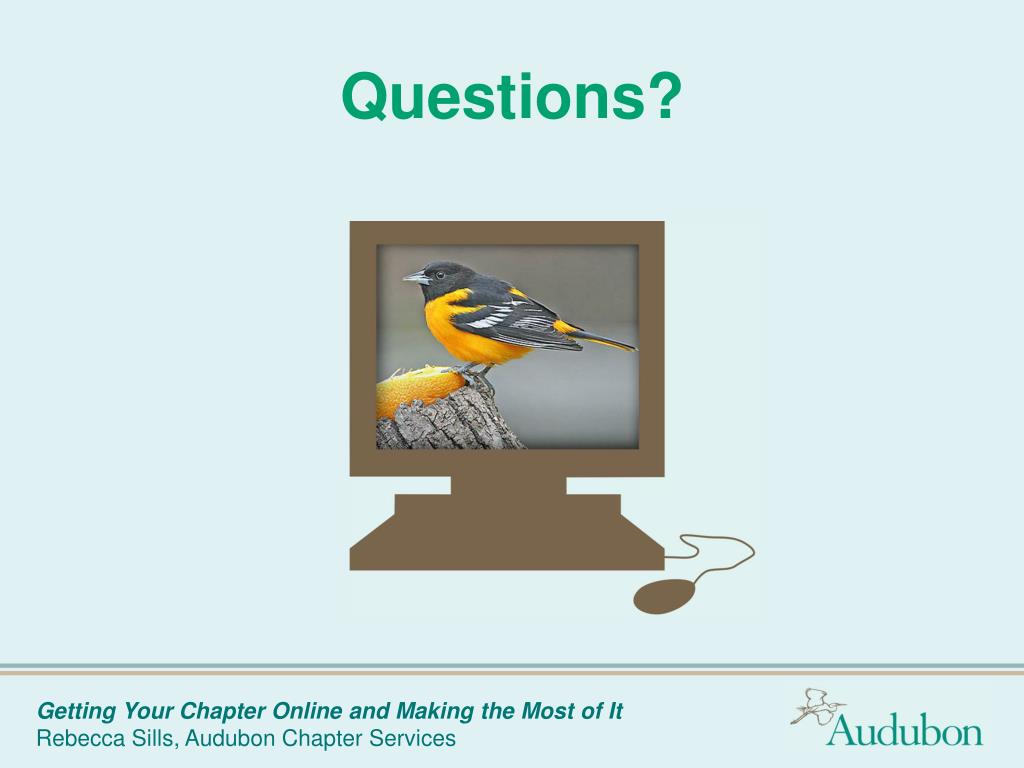 Questions?

Getting Your Chapter Online and Making the Most of It
Rebecca Sills, Audubon Chapter Services

Audubon